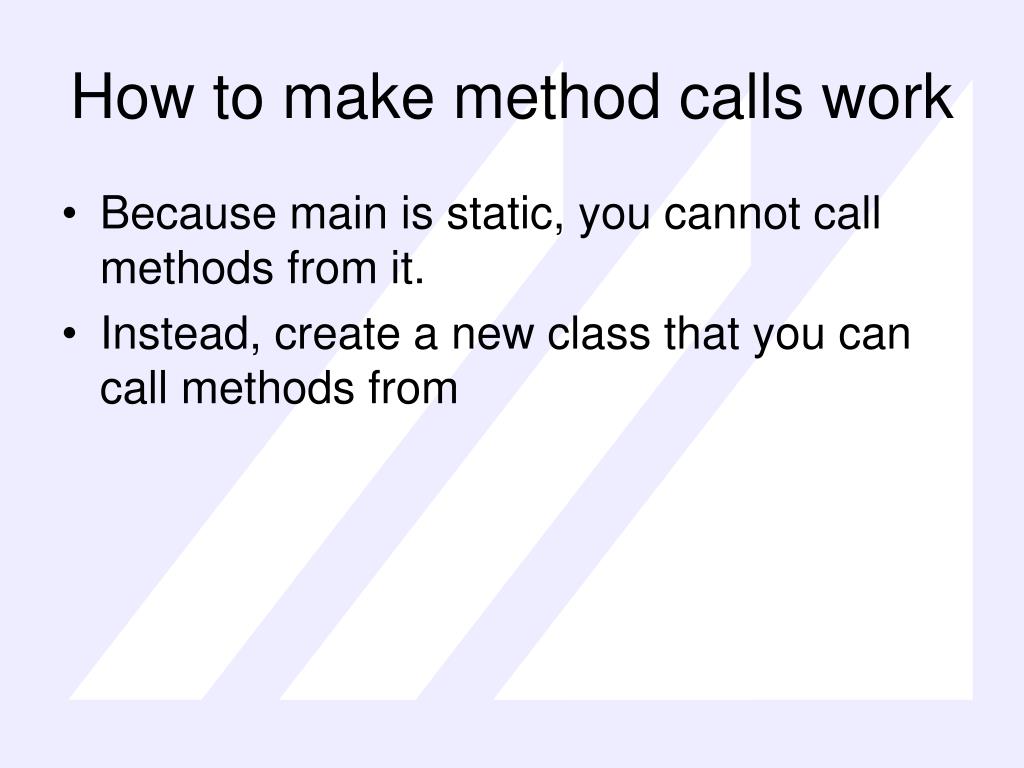 How to make method calls work

• Because main is static, you cannot call methods from it.
• Instead, create a new class that you can call methods from